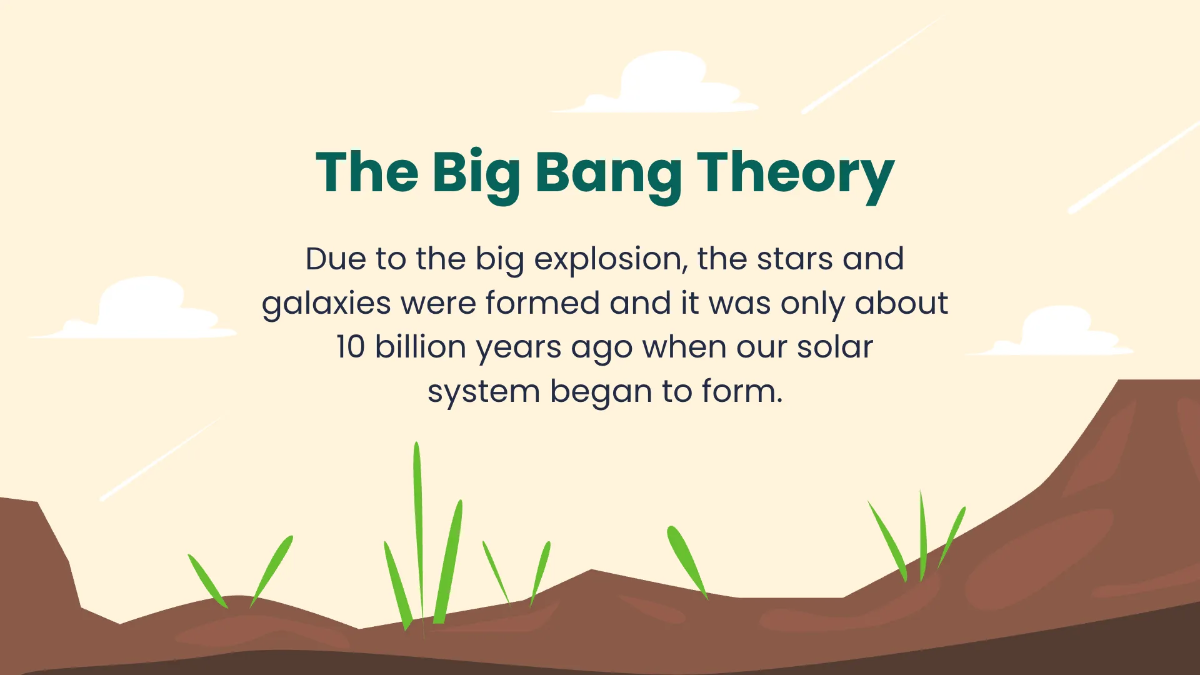 The Big Bang Theory

Due to the big explosion, the stars and galaxies were formed and it was only about 10 billion years ago when our solar system began to form.